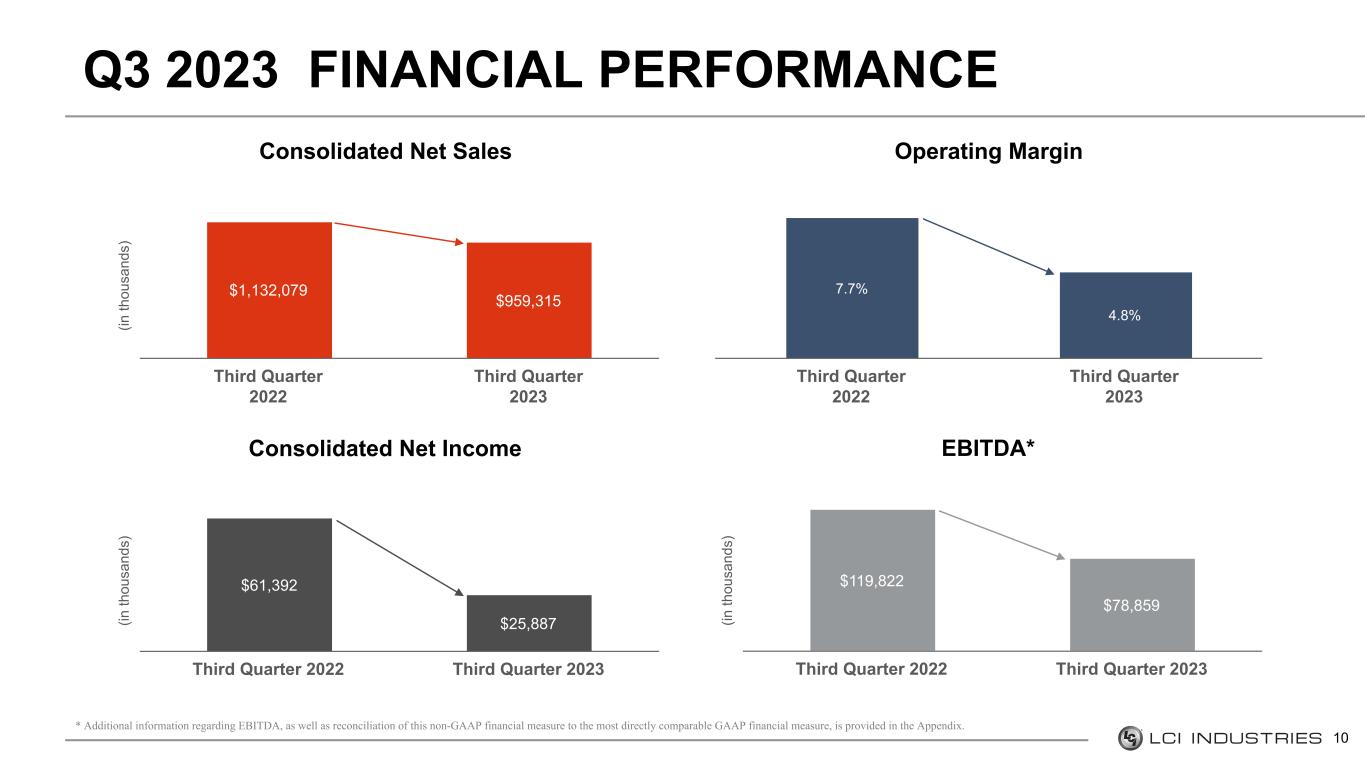 Q3 2023 FINANCIAL PERFORMANCE

Consolidated Net Sales

(in thousands)

$1,132,079

$959,315

Third Quarter 2022

Third Quarter 2023

Operating Margin

7.7%

4.8%

Third Quarter 2022

Third Quarter 2023

Consolidated Net Income

(in thousands)

$61,392

$25,887

Third Quarter 2022

Third Quarter 2023

EBITDA*

(in thousands)

$119,822

$78,859

Third Quarter 2022

Third Quarter 2023

* Additional information regarding EBITDA, as well as reconciliation of this non-GAAP financial measure to the most directly comparable GAAP financial measure, is provided in the Appendix.

LCI INDUSTRIES 10